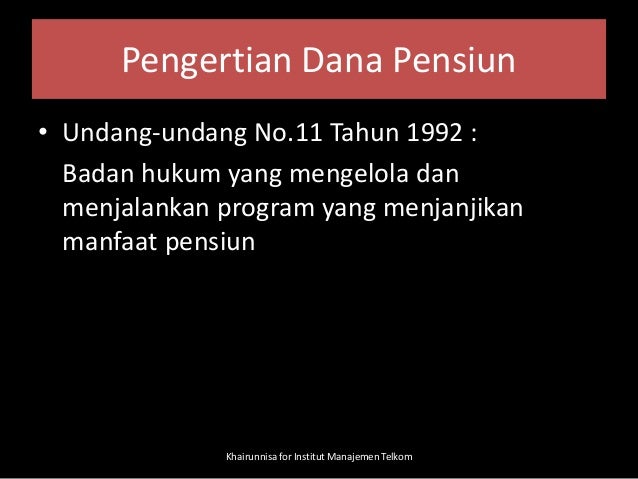 Pengertian Dana Pensiun

• Undang-undang No.11 Tahun 1992 :

Badan hukum yang mengelola dan menjalankan program yang menjanjikan manfaat pensiun

Khairunnisa for Institut Manajemen Telkom